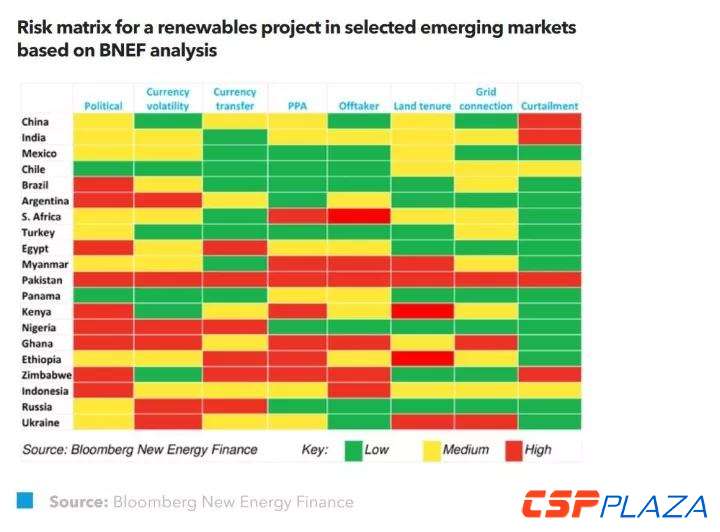 Risk matrix for a renewables project in selected emerging markets based on BNEF analysis

| | Political | Currency volatility | Currency transfer | PPA | Offtaker | Land tenure | Grid connection | Curtailment |
|---|---|---|---|---|---|---|---|---|
| China | | | | | | | | |
| India | | | | | | | | |
| Mexico | | | | | | | | |
| Chile | | | | | | | | |
| Brazil | | | | | | | | |
| Argentina | | | | | | | | |
| S. Africa | | | | | | | | |
| Turkey | | | | | | | | |
| Egypt | | | | | | | | |
| Myanmar | | | | | | | | |
| Pakistan | | | | | | | | |
| Panama | | | | | | | | |
| Kenya | | | | | | | | |
| Nigeria | | | | | | | | |
| Ghana | | | | | | | | |
| Ethiopia | | | | | | | | |
| Zimbabwe | | | | | | | | |
| Indonesia | | | | | | | | |
| Russia | | | | | | | | |
| Ukraine | | | | | | | | |

Source: Bloomberg New Energy Finance Key: Low Medium High

Source: Bloomberg New Energy Finance

CSP PLAZA